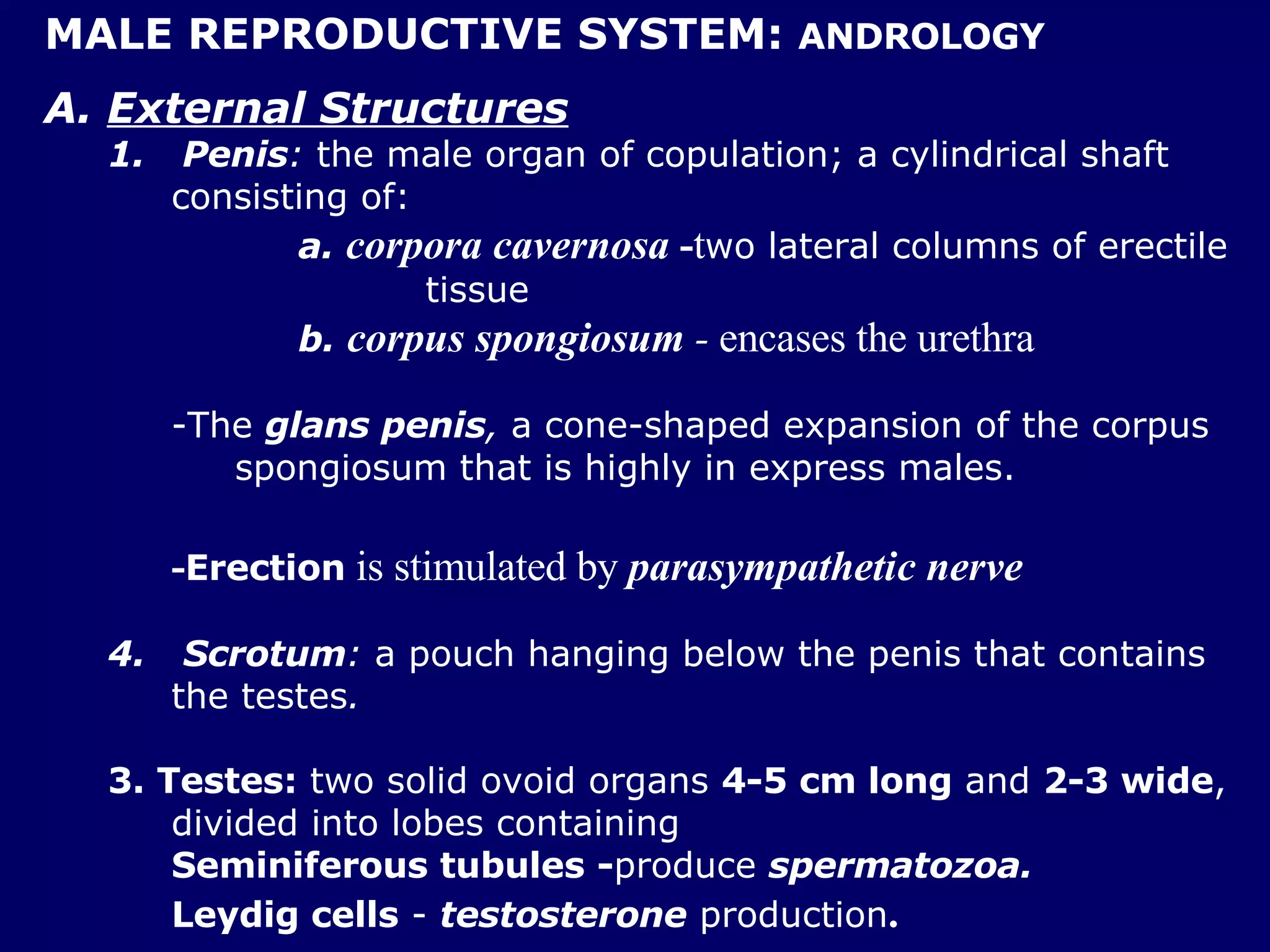 MALE REPRODUCTIVE SYSTEM: ANDROLOGY

A. External Structures

1. Penis: the male organ of copulation; a cylindrical shaft consisting of:

a. corpora cavernosa -two lateral columns of erectile tissue

b. corpus spongiosum - encases the urethra

-The glans penis, a cone-shaped expansion of the corpus spongiosum that is highly in express males.

-Erection is stimulated by parasympathetic nerve

4. Scrotum: a pouch hanging below the penis that contains the testes.

3. Testes: two solid ovoid organs 4-5 cm long and 2-3 wide, divided into lobes containing

Seminiferous tubules -produce spermatozoa.

Leydig cells - testosterone production.